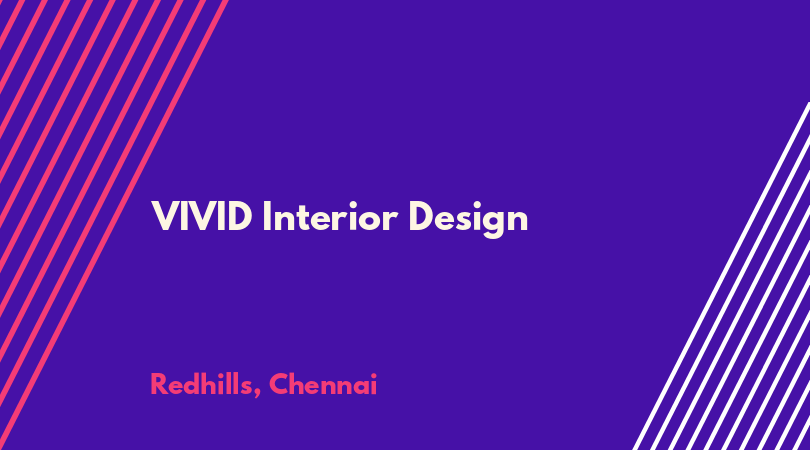 VIVID Interior Design

Redhills, Chennai